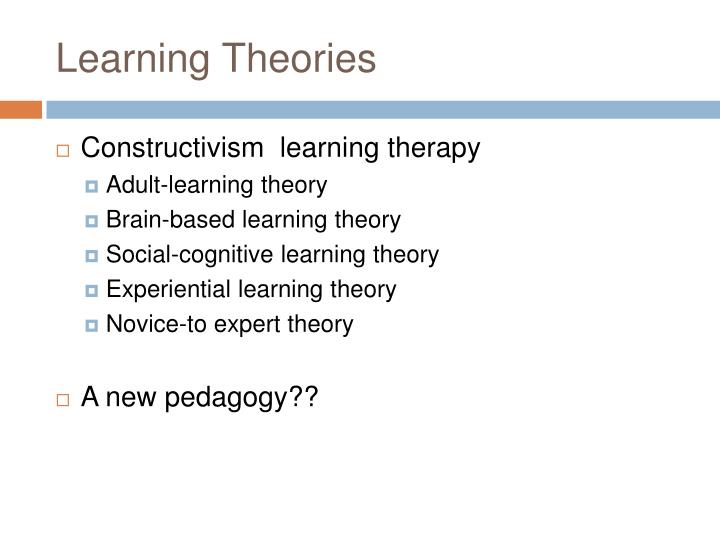 Learning Theories

Constructivism learning therapy

Adult-learning theory
Brain-based learning theory
Social-cognitive learning theory
Experiential learning theory
Novice-to expert theory

A new pedagogy??